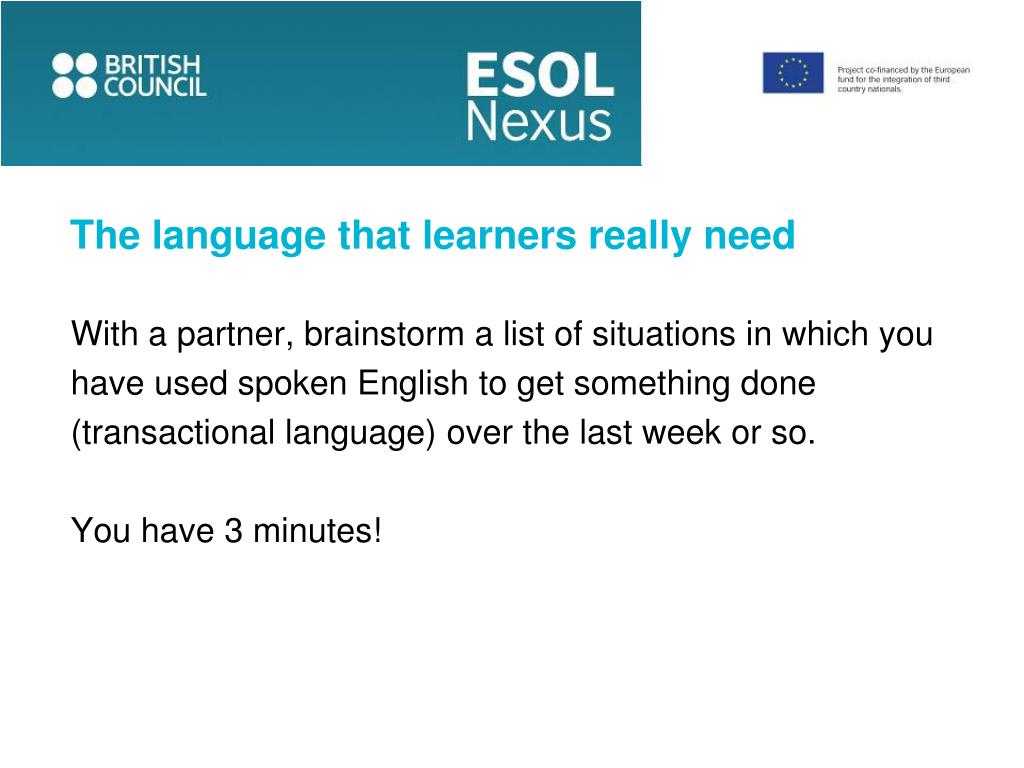 BRITISH COUNCIL

ESOL Nexus

Project co-financed by the European fund for the integration of third country nationals.

The language that learners really need

With a partner, brainstorm a list of situations in which you have used spoken English to get something done (transactional language) over the last week or so.

You have 3 minutes!